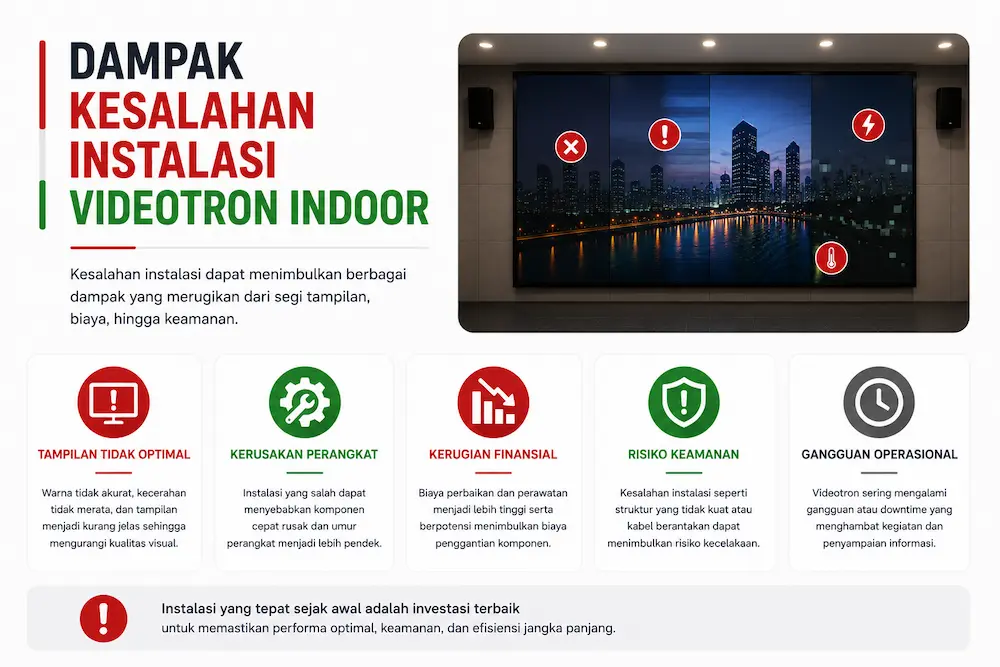 DAMPAK
KESALAHAN
INSTALASI
VIDEOTRON INDOOR

Kesalahan instalasi dapat menimbulkan berbagai dampak yang merugikan dari segi tampilan, biaya, hingga keamanan.

TAMPILAN TIDAK OPTIMAL

Warna tidak akurat, kecerahan tidak merata, dan tampilan menjadi kurang jelas sehingga mengurangi kualitas visual.

KERUSAKAN PERANGKAT

Instalasi yang salah dapat menyebabkan komponen cepat rusak dan umur perangkat menjadi lebih pendek.

KERUGIAN FINANSIAL

Biaya perbaikan dan perawatan menjadi lebih tinggi serta berpotensi menimbulkan biaya penggantian komponen.

RISIKO KEAMANAN

Kesalahan instalasi seperti struktur yang tidak kuat atau kabel berantakan dapat menimbulkan risiko kecelakaan.

GANGGUAN OPERASIONAL

Videotron sering mengalami gangguan atau downtime yang menghambat kegiatan dan penyampaian informasi.

Instalasi yang tepat sejak awal adalah investasi terbaik
untuk memastikan performa optimal, keamanan, dan efisiensi jangka panjang.